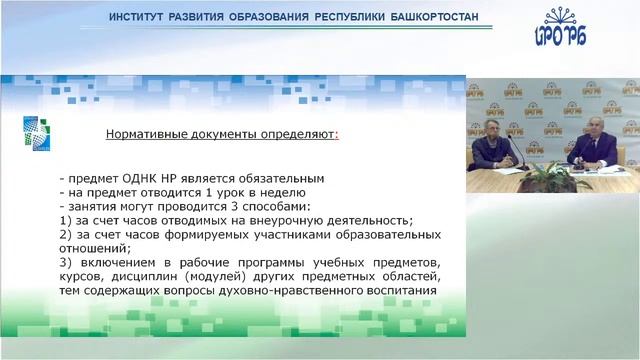 ИНСТИТУТ РАЗВИТИЯ ОБРАЗОВАНИЯ РЕСПУБЛИКИ БАШКОРТОСТАН

ИРО РБ

Нормативные документы определяют:

- предмет ОДНК НР является обязательным
- на предмет отводится 1 урок в неделю
- занятия могут проводится 3 способами:
1) за счет часов отводимых на внеурочную деятельность;
2) за счет часов формируемых участниками образовательных отношений;
3) включением в рабочие программы учебных предметов, курсов, дисциплин (модулей) других предметных областей, тем содержащих вопросы духовно-нравственного воспитания